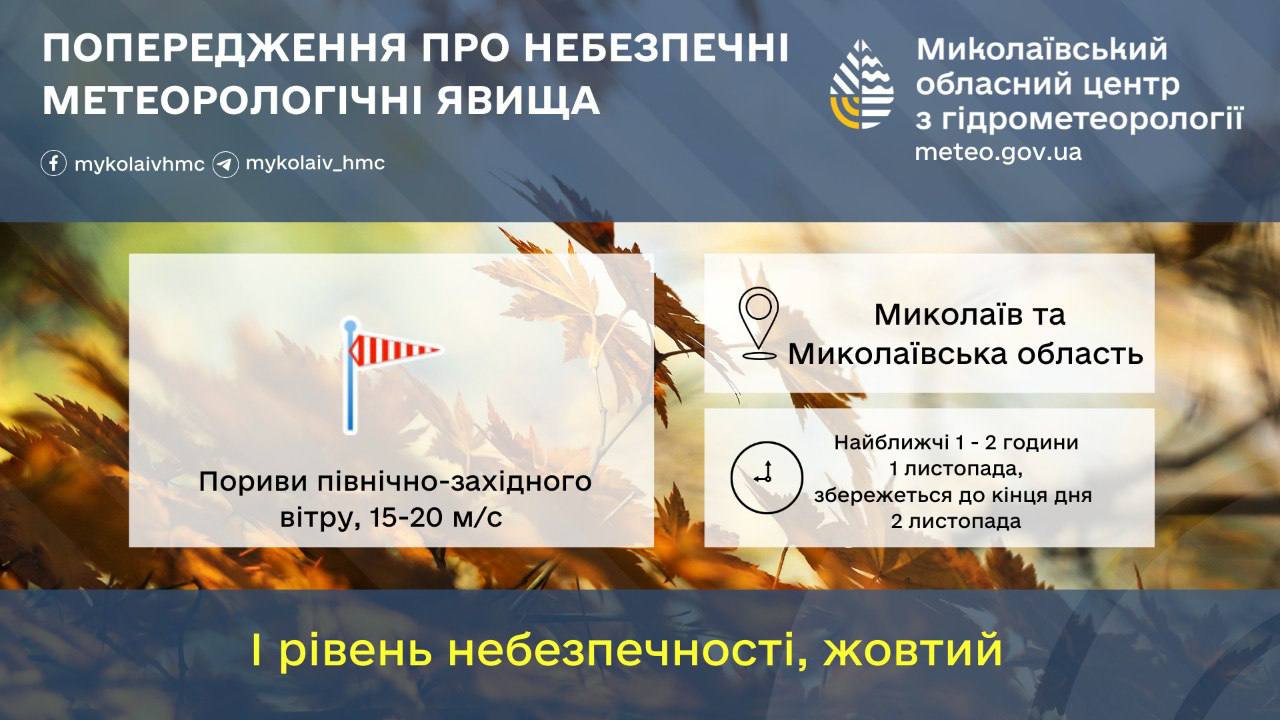 ПОПЕРЕДЖЕННЯ ПРО НЕБЕЗПЕЧНІ МЕТЕОРОЛОГІЧНІ ЯВИЩА

mykolaivhmc mykolaiv_hmc

Миколаївський обласний центр з гідрометеорології
meteo.gov.ua

Пориви північно-західного вітру, 15-20 м/с

Миколаїв та Миколаївська область

Найближчі 1 - 2 години
1 листопада,
збережеться до кінця дня
2 листопада

І рівень небезпечності, жовтий